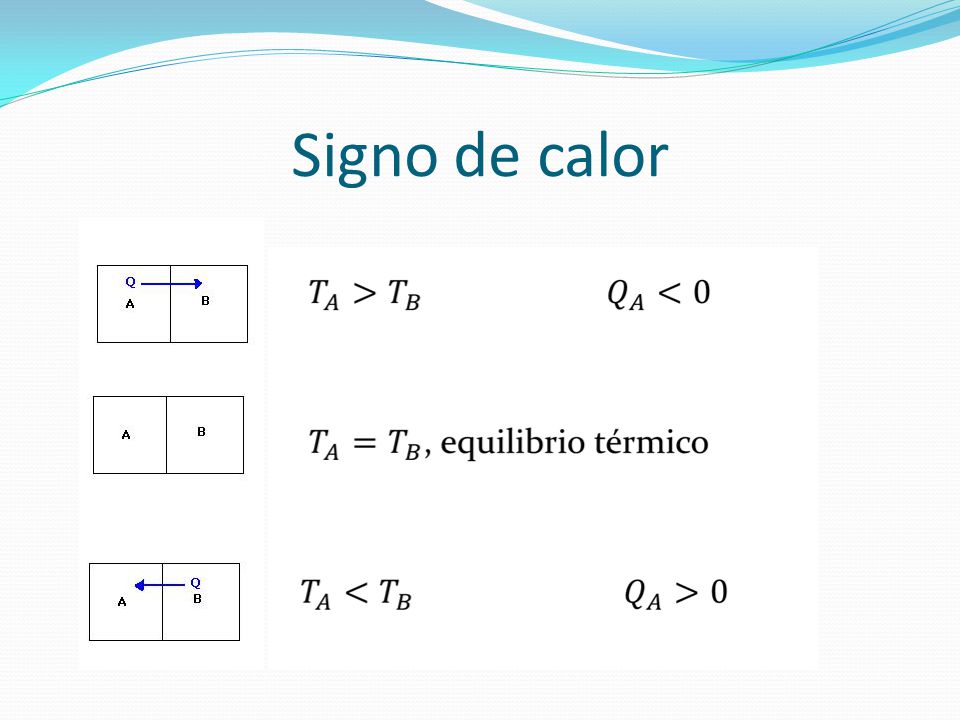 Signo de calor

Q
A B

$T_A > T_B$ $Q_A < 0$

A B

$T_A = T_B$, equilibrio térmico

Q
A B

$T_A < T_B$ $Q_A > 0$